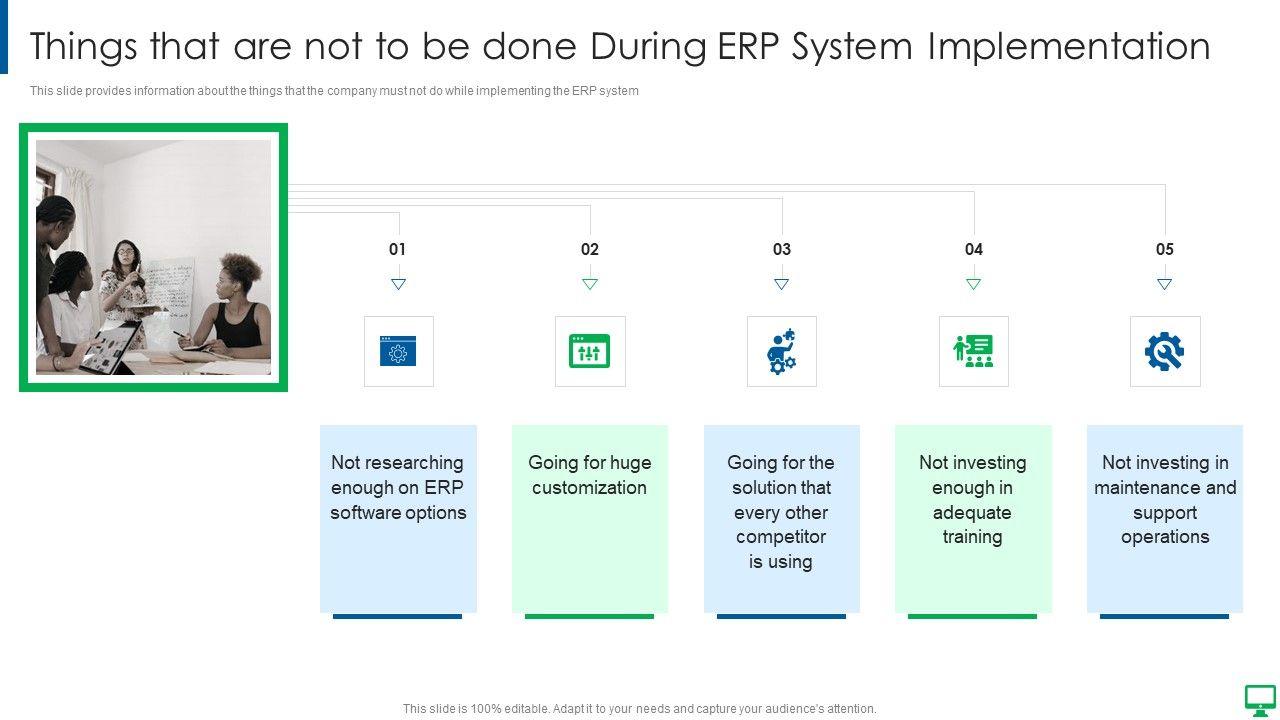 Things that are not to be done During ERP System Implementation

This slide provides information about the things that the company must not do while implementing the ERP system

01

02

03

04

05

Not researching enough on ERP software options

Going for huge customization

Going for the solution that every other competitor is using

Not investing enough in adequate training

Not investing in maintenance and support operations

This slide is 100% editable. Adapt it to your needs and capture your audience's attention.